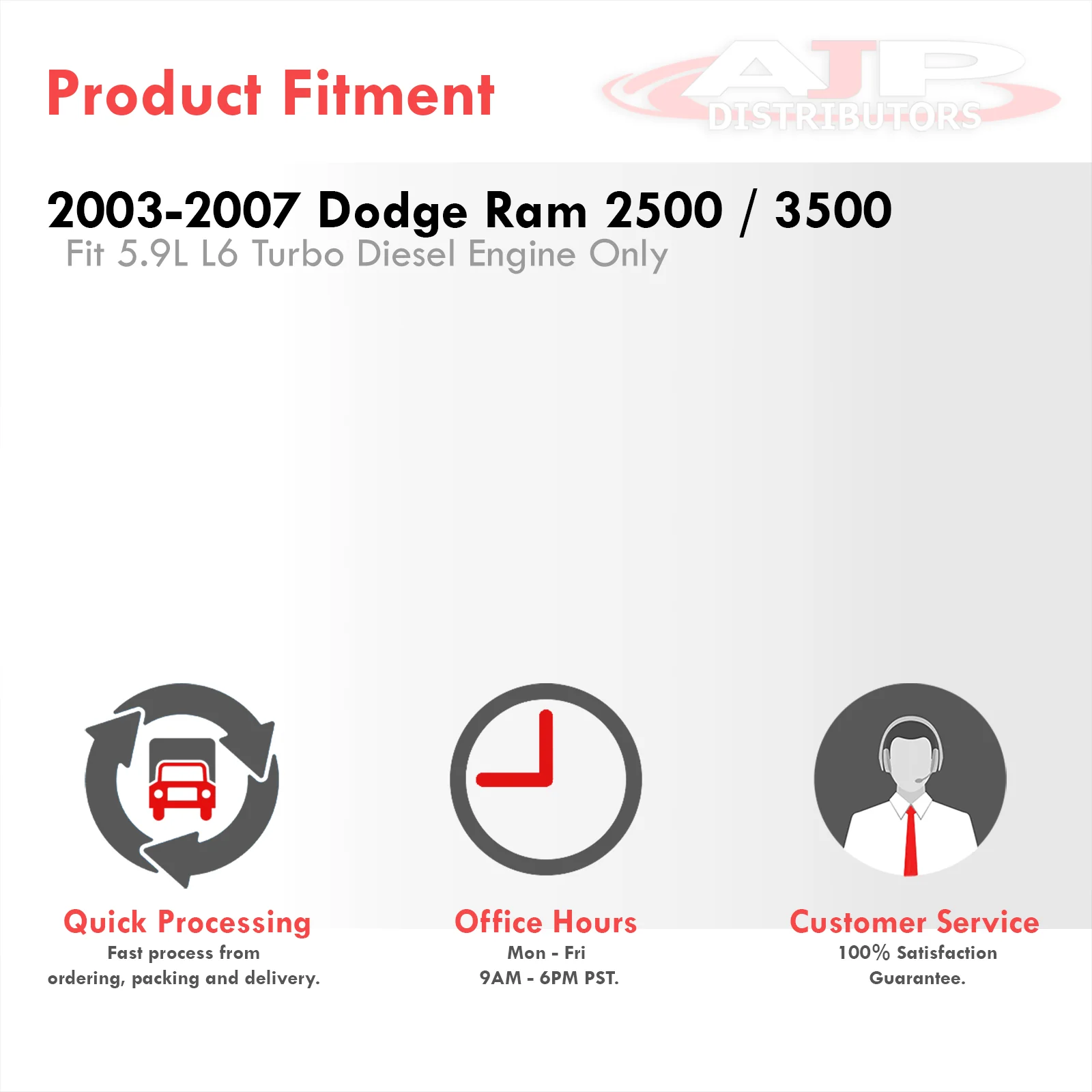 Product Fitment

AJP DISTRIBUTORS

2003-2007 Dodge Ram 2500 / 3500
Fit 5.9L L6 Turbo Diesel Engine Only

Quick Processing
Fast process from ordering, packing and delivery.

Office Hours
Mon - Fri
9AM - 6PM PST.

Customer Service
100% Satisfaction Guarantee.